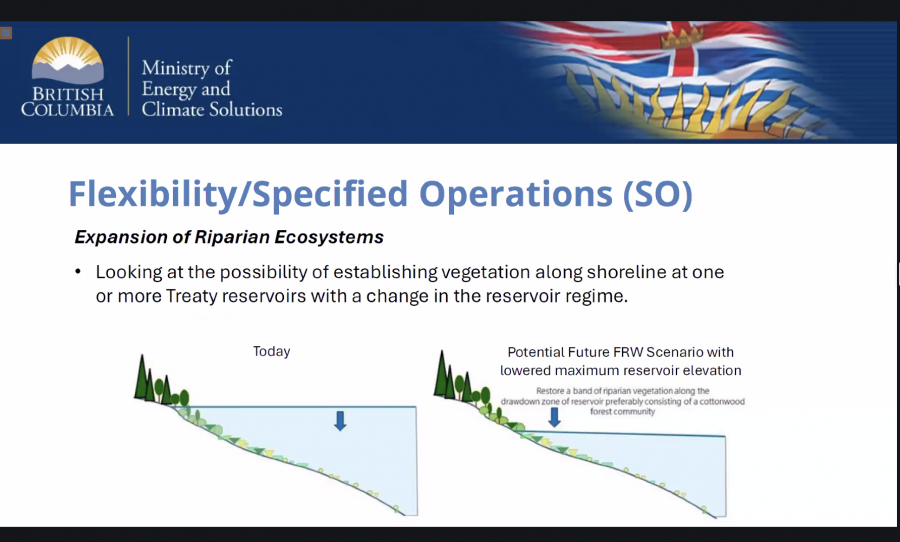 BRITISH COLUMBIA

Ministry of Energy and Climate Solutions

Flexibility/Specified Operations (SO)

Expansion of Riparian Ecosystems

• Looking at the possibility of establishing vegetation along shoreline at one or more Treaty reservoirs with a change in the reservoir regime.

Today

Potential Future FRW Scenario with lowered maximum reservoir elevation

Restore a band of riparian vegetation along the drawdown zone of reservoir preferably consisting of a cottonwood forest community